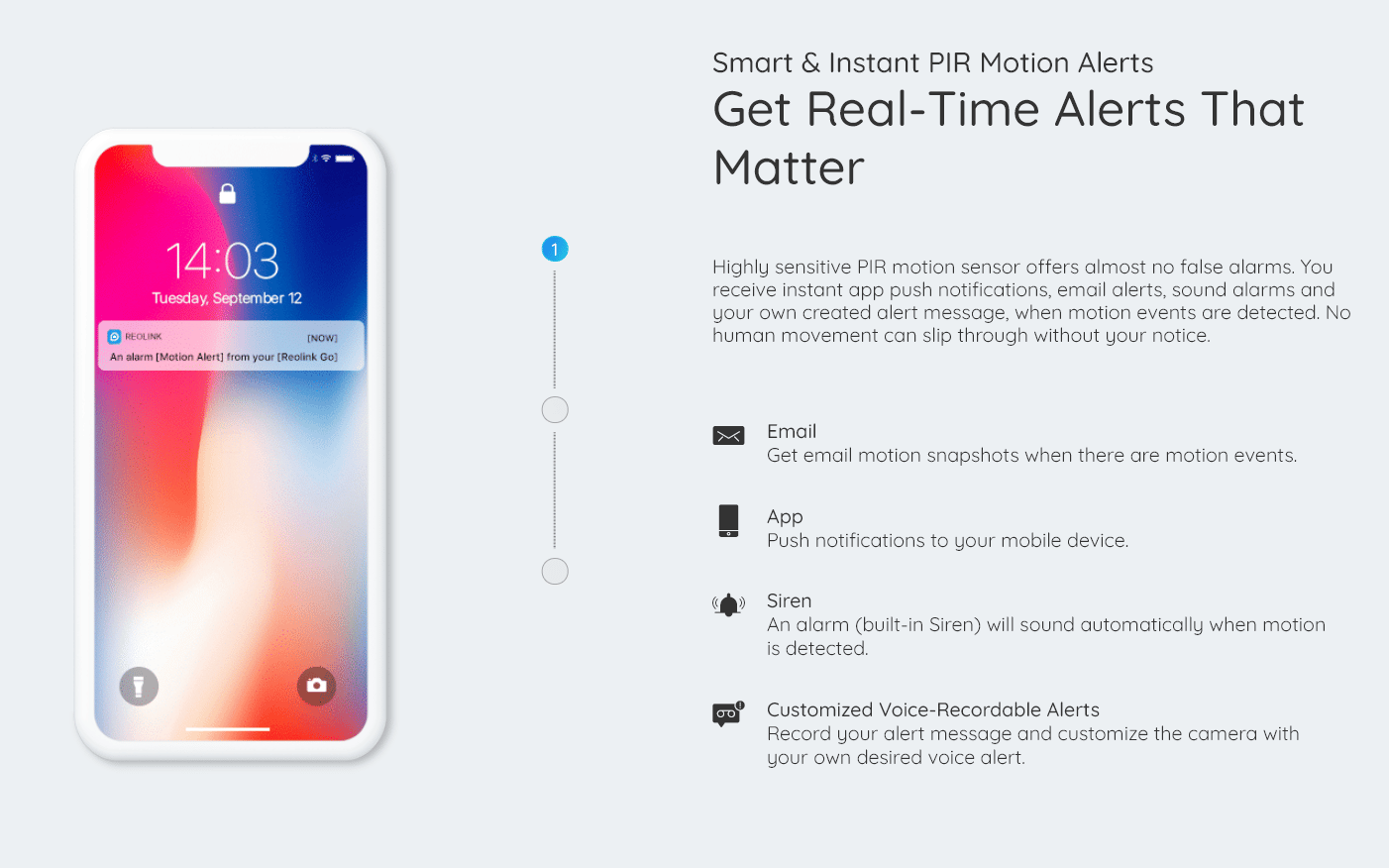 14:03
Tuesday, September 12

REOLINK [NOW]
An alarm [Motion Alert] from your [Reolink Go]

1

Smart & Instant PIR Motion Alerts

Get Real-Time Alerts That Matter

Highly sensitive PIR motion sensor offers almost no false alarms. You receive instant app push notifications, email alerts, sound alarms and your own created alert message, when motion events are detected. No human movement can slip through without your notice.

Email
Get email motion snapshots when there are motion events.

App
Push notifications to your mobile device.

Siren
An alarm (built-in Siren) will sound automatically when motion is detected.

Customized Voice-Recordable Alerts
Record your alert message and customize the camera with your own desired voice alert.